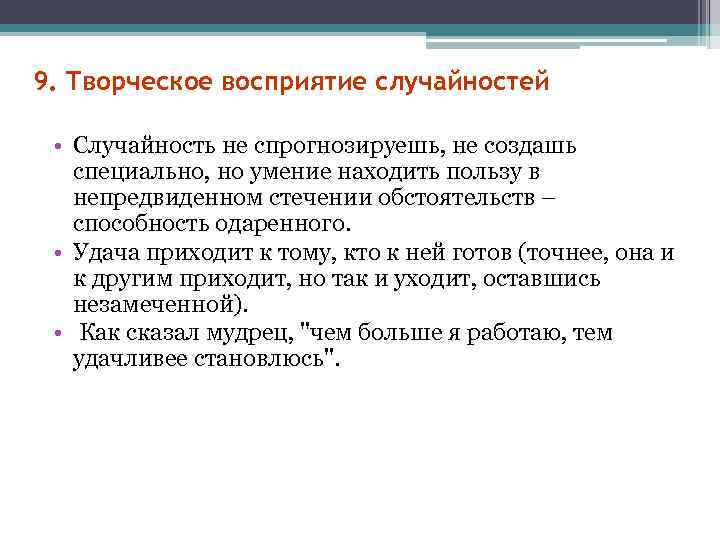 9. Творческое восприятие случайностей

• Случайность не спрогнозируешь, не создашь специально, но умение находить пользу в непредвиденном стечении обстоятельств – способность одаренного.
• Удача приходит к тому, кто к ней готов (точнее, она и к другим приходит, но так и уходит, оставшись незамеченной).
• Как сказал мудрец, "чем больше я работаю, тем удачливее становлюсь".